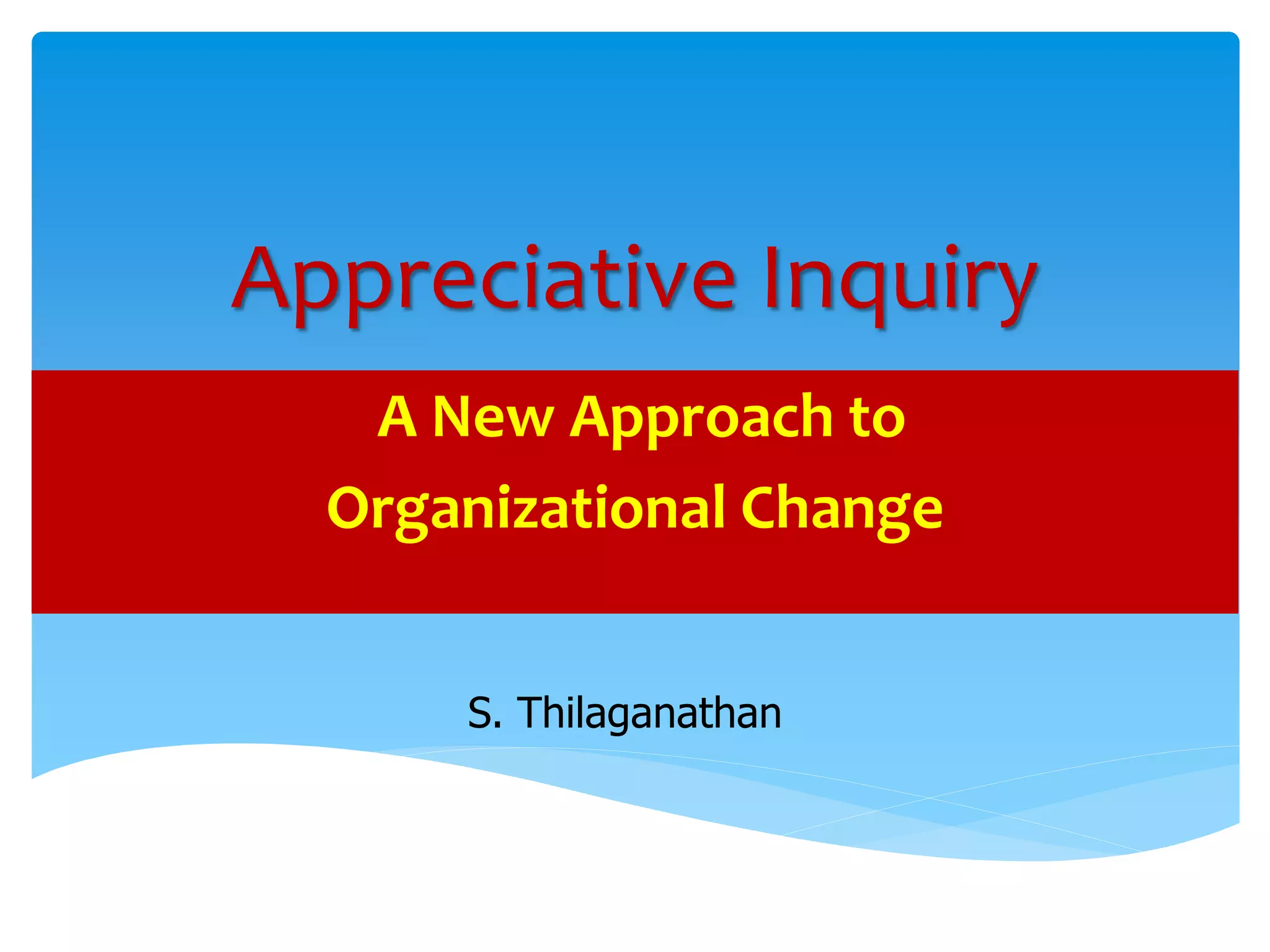 Appreciative Inquiry

A New Approach to Organizational Change

S. Thilaganathan